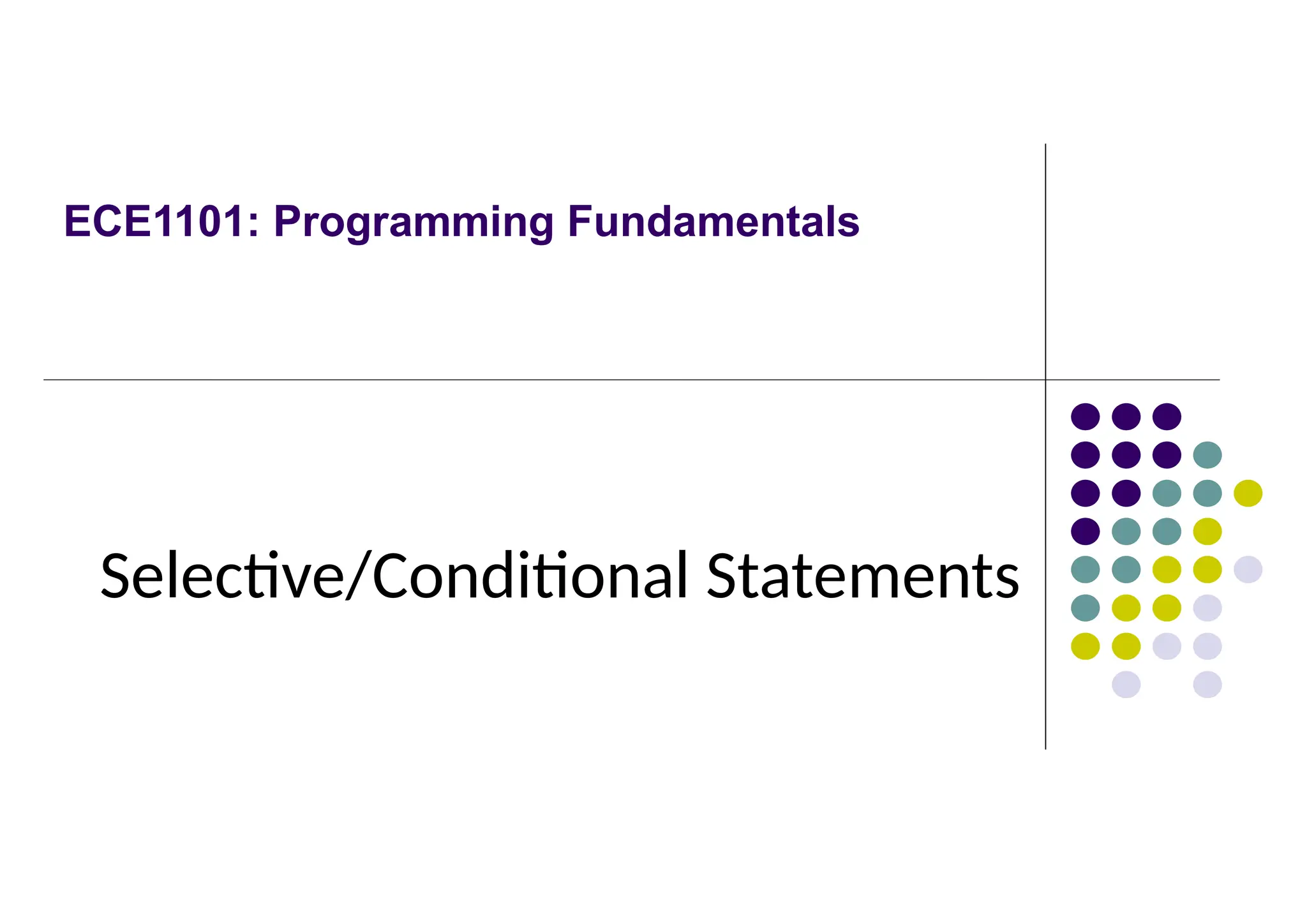 ECE1101: Programming Fundamentals

Selective/Conditional Statements